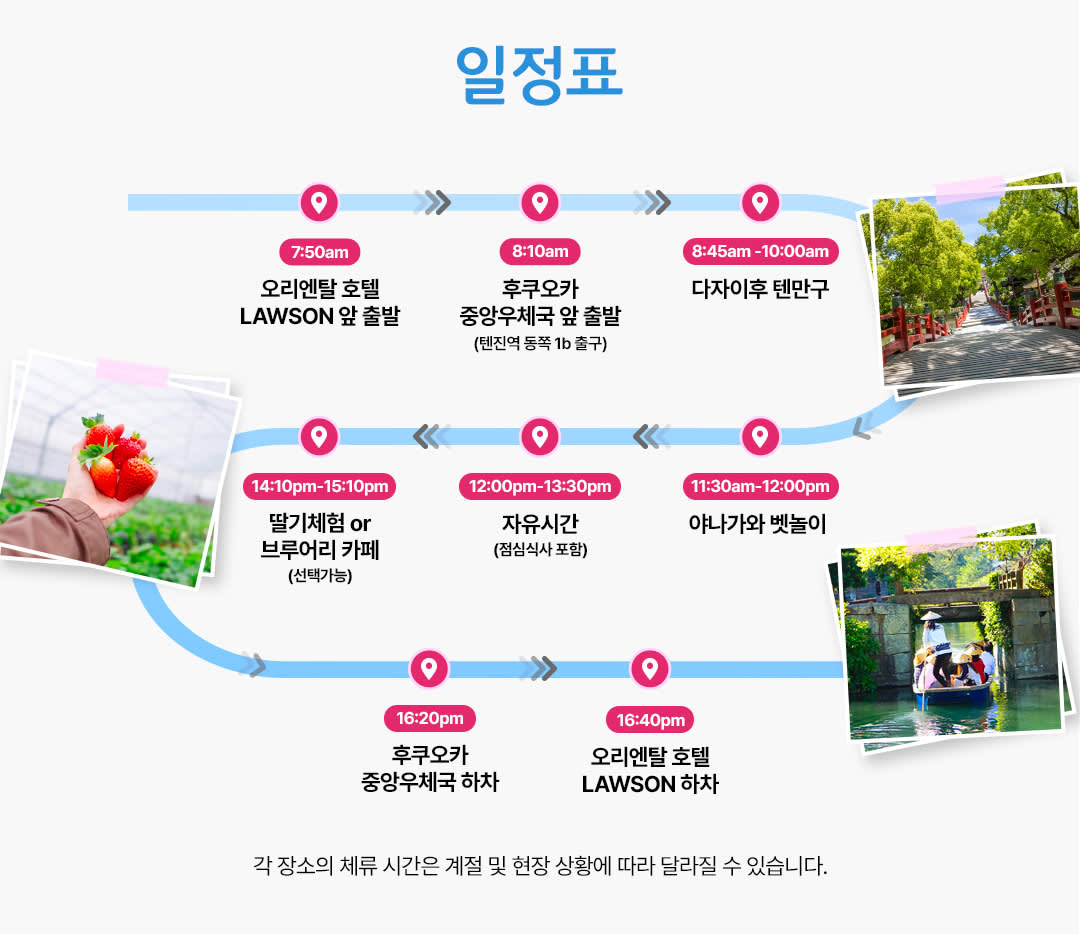 일정표

7:50am
오리엔탈 호텔 LAWSON 앞 출발

8:10am
후쿠오카 중앙우체국 앞 출발
(텐진역 동쪽 1b 출구)

8:45am -10:00am
다자이후 텐만구

11:30am-12:00pm
야나가와 뱃놀이

12:00pm-13:30pm
자유시간
(점심식사 포함)

14:10pm-15:10pm
딸기체험 or 브루어리 카페
(선택가능)

16:20pm
후쿠오카 중앙우체국 하차

16:40pm
오리엔탈 호텔 LAWSON 하차

각 장소의 체류 시간은 계절 및 현장 상황에 따라 달라질 수 있습니다.